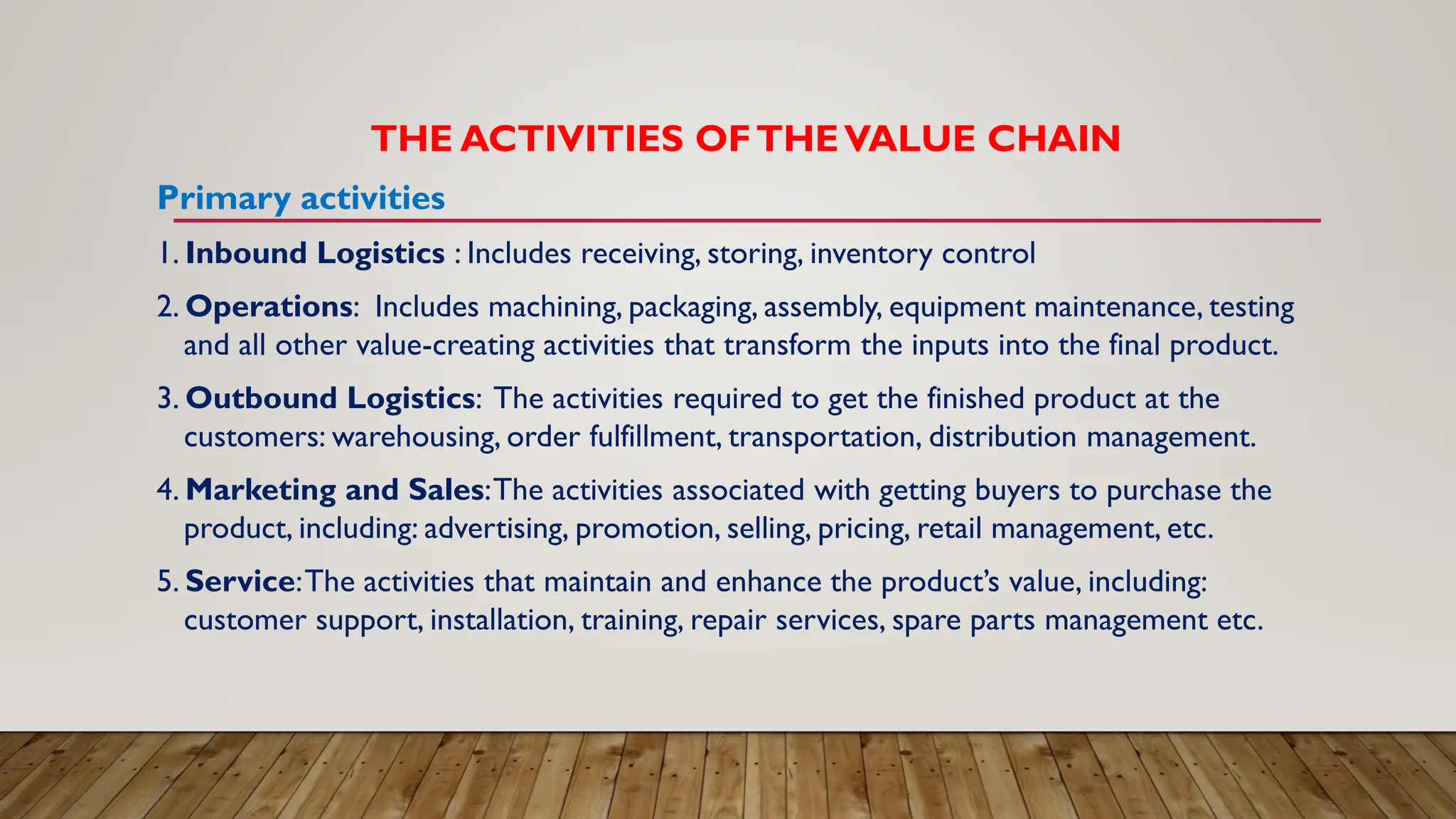 THE ACTIVITIES OF THE VALUE CHAIN

Primary activities

1. Inbound Logistics : Includes receiving, storing, inventory control

2. Operations: Includes machining, packaging, assembly, equipment maintenance, testing and all other value-creating activities that transform the inputs into the final product.

3. Outbound Logistics: The activities required to get the finished product at the customers: warehousing, order fulfillment, transportation, distribution management.

4. Marketing and Sales: The activities associated with getting buyers to purchase the product, including: advertising, promotion, selling, pricing, retail management, etc.

5. Service: The activities that maintain and enhance the product's value, including: customer support, installation, training, repair services, spare parts management etc.